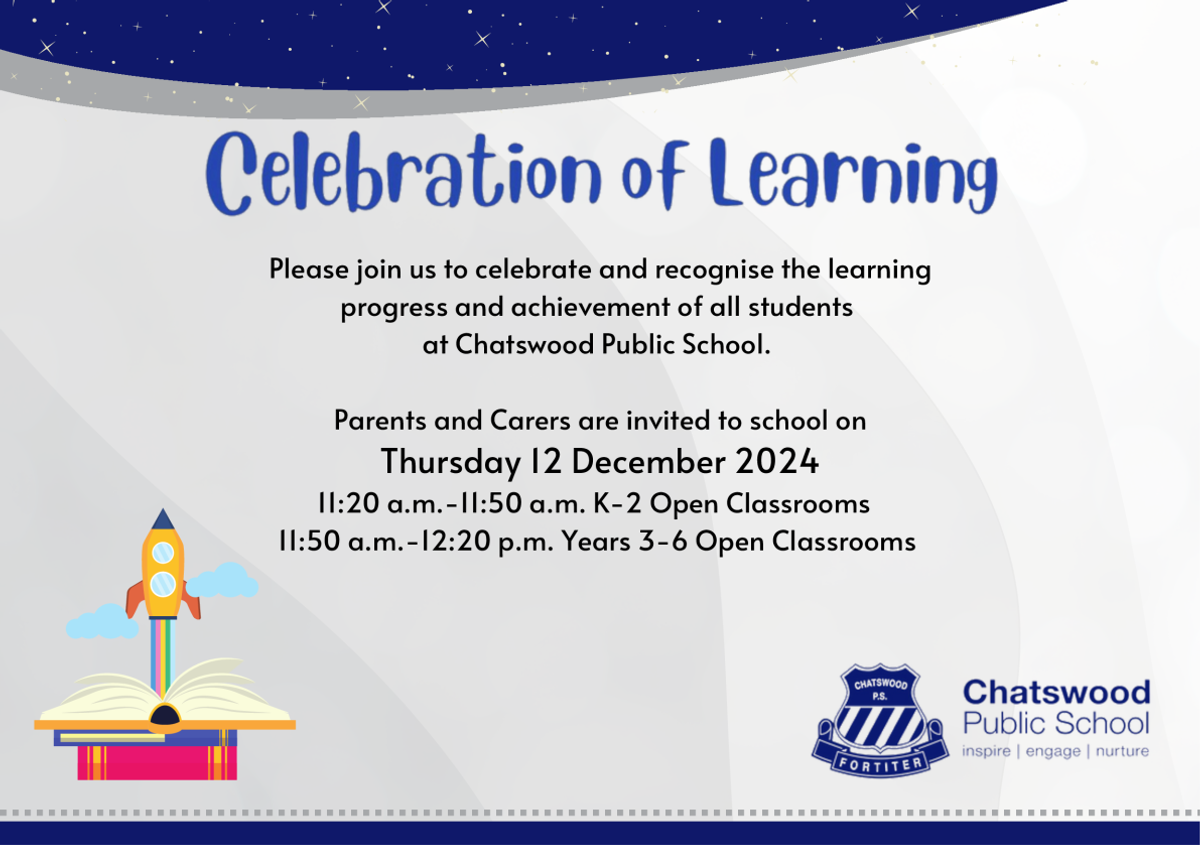 Celebration of Learning

Please join us to celebrate and recognise the learning progress and achievement of all students at Chatswood Public School.

Parents and Carers are invited to school on
Thursday 12 December 2024
11:20 a.m.-11:50 a.m. K-2 Open Classrooms
11:50 a.m.-12:20 p.m. Years 3-6 Open Classrooms

CHATSWOOD P.S.
FORTITER
Chatswood Public School
inspire | engage | nurture